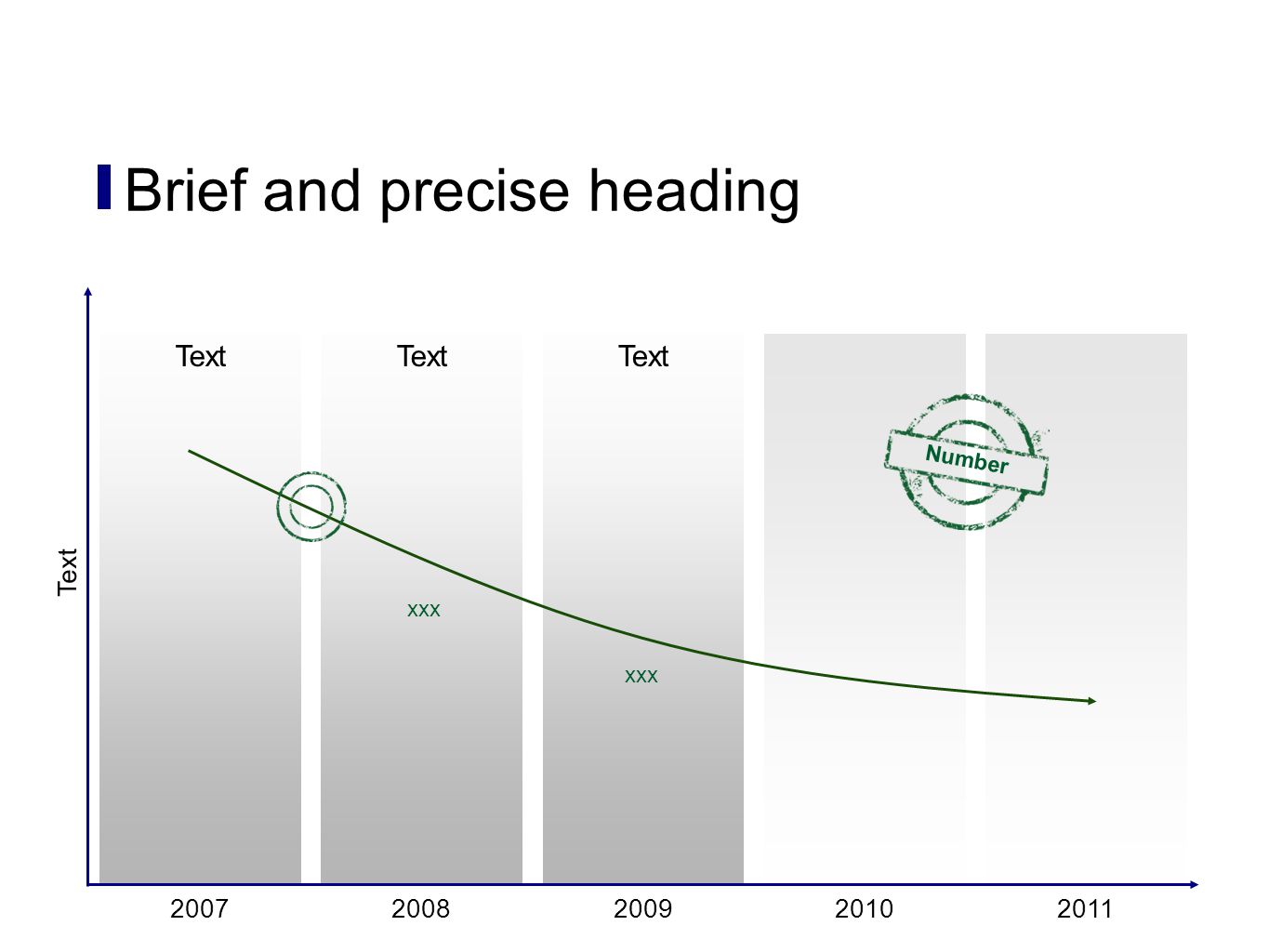 Brief and precise heading

Text

Text Text Text

Number

xxx

xxx

2007 2008 2009 2010 2011